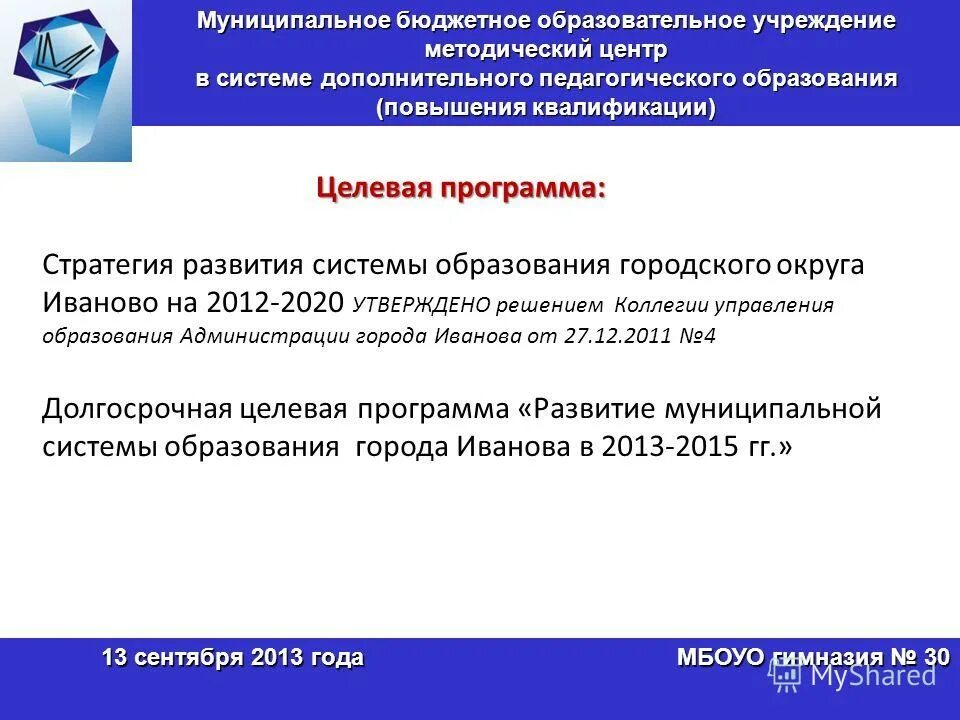 Муниципальное бюджетное образовательное учреждение методический центр в системе дополнительного педагогического образования (повышения квалификации)

Целевая программа:

Стратегия развития системы образования городского округа Иваново на 2012-2020 УТВЕРЖДЕНО решением Коллегии управления образования Администрации города Иванова от 27.12.2011 №4

Долгосрочная целевая программа «Развитие муниципальной системы образования города Иванова в 2013-2015 гг.»

13 сентября 2013 года

МБОУО гимназия № 30

MyShared